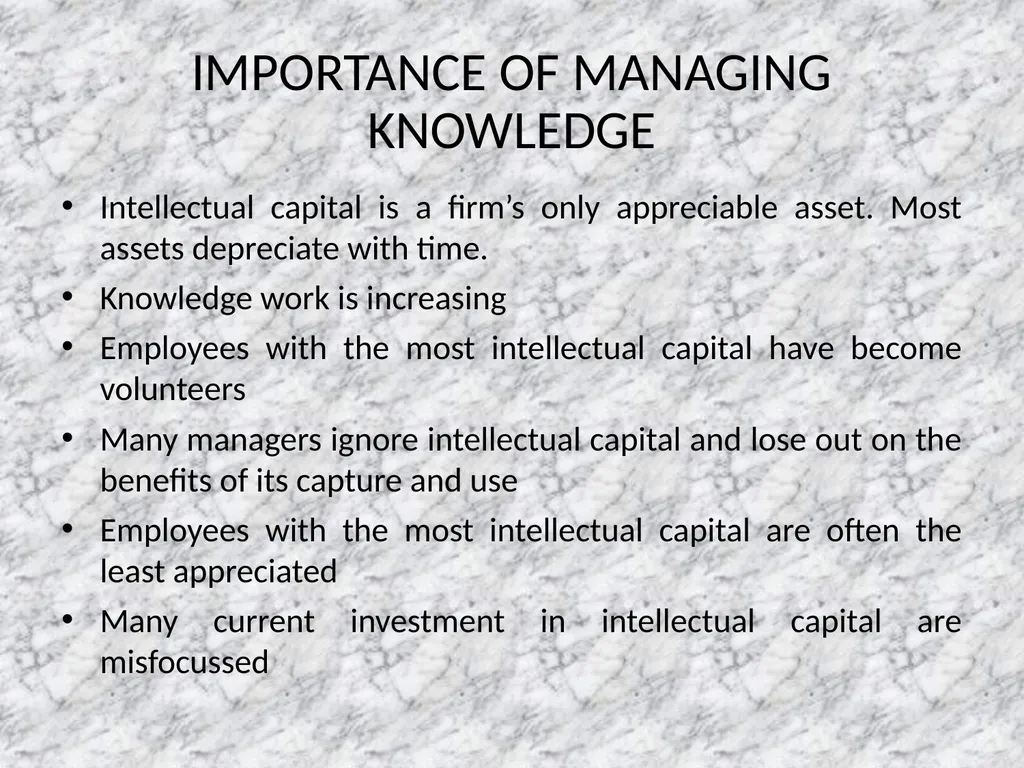 IMPORTANCE OF MANAGING KNOWLEDGE

• Intellectual capital is a firm’s only appreciable asset. Most assets depreciate with time.
• Knowledge work is increasing
• Employees with the most intellectual capital have become volunteers
• Many managers ignore intellectual capital and lose out on the benefits of its capture and use
• Employees with the most intellectual capital are often the least appreciated
• Many current investment in intellectual capital are misfocussed